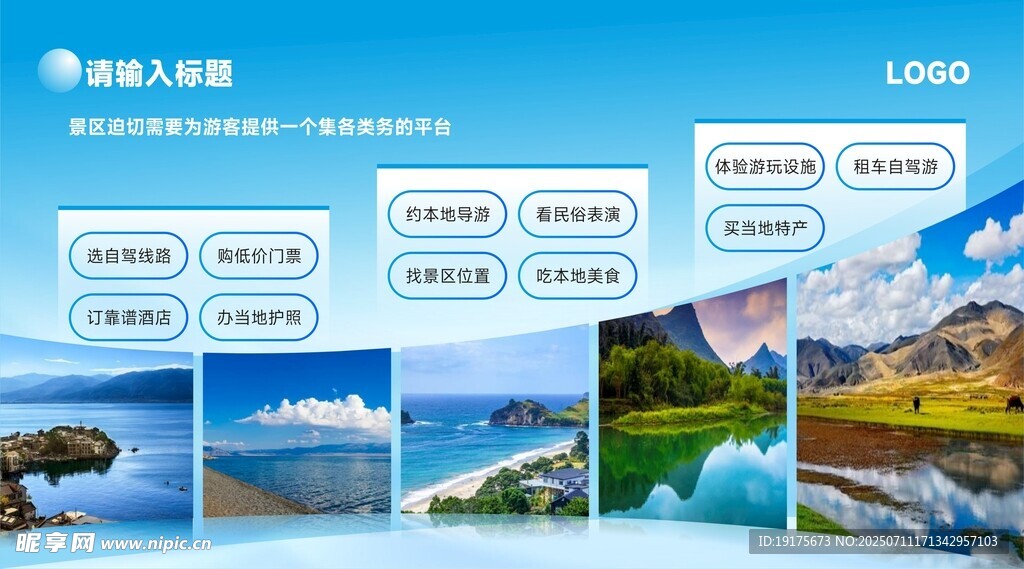 请输入标题

LOGO

景区迫切需要为游客提供一个集各类务的平台

选自驾线路
购低价门票
订靠谱酒店
办当地护照

约本地导游
看民俗表演
找景区位置
吃本地美食

体验游玩设施
租车自驾游
买当地特产

昵享网 www.nipic.cn

ID:19175673 NO:20250711171342957103